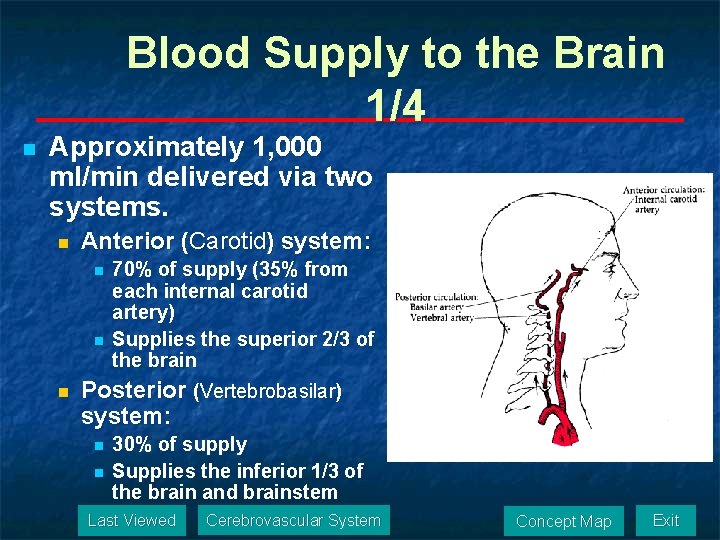 Blood Supply to the Brain 1/4

Approximately 1,000 ml/min delivered via two systems.

Anterior (Carotid) system:

70% of supply (35% from each internal carotid artery)

Supplies the superior 2/3 of the brain

Posterior (Vertebrobasilar) system:

30% of supply

Supplies the inferior 1/3 of the brain and brainstem

Anterior circulation: Internal carotid artery

Posterior circulation: Basilar artery Vertebral artery

Last Viewed
Cerebrovascular System
Concept Map
Exit